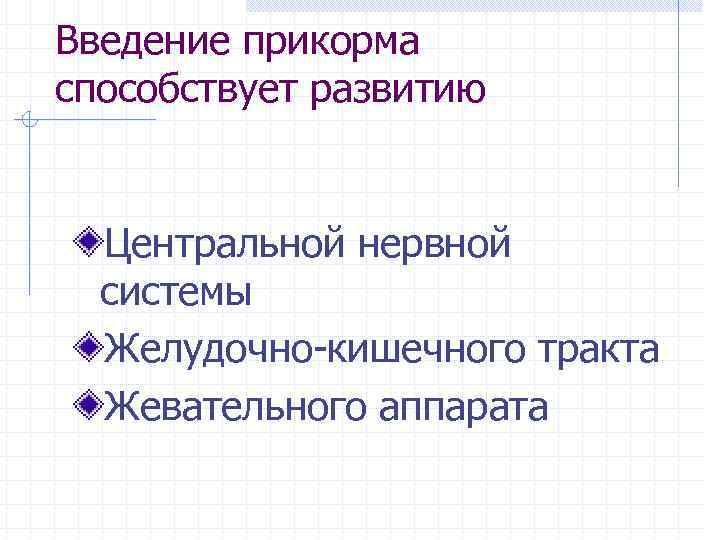 Введение прикорма способствует развитию

Центральной нервной системы

Желудочно-кишечного тракта

Жевательного аппарата